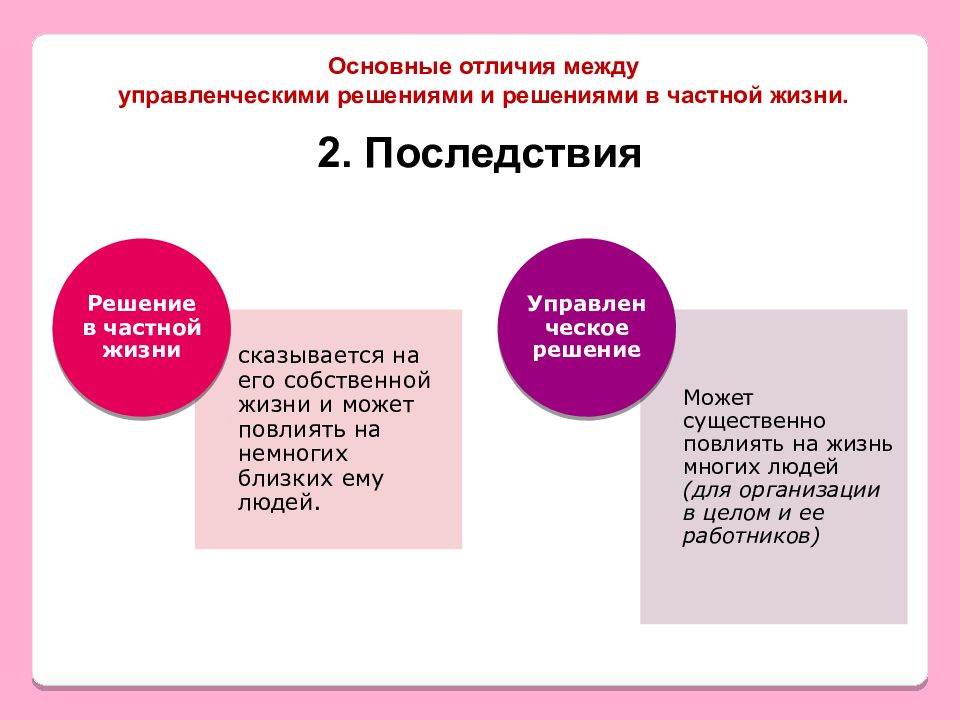 Основные отличия между управленческими решениями и решениями в частной жизни.

2. Последствия

Решение в частной жизни

сказывается на его собственной жизни и может повлиять на немногих близких ему людей.

Управлен ческое решение

Может существенно повлиять на жизнь многих людей (для организации в целом и ее работников)